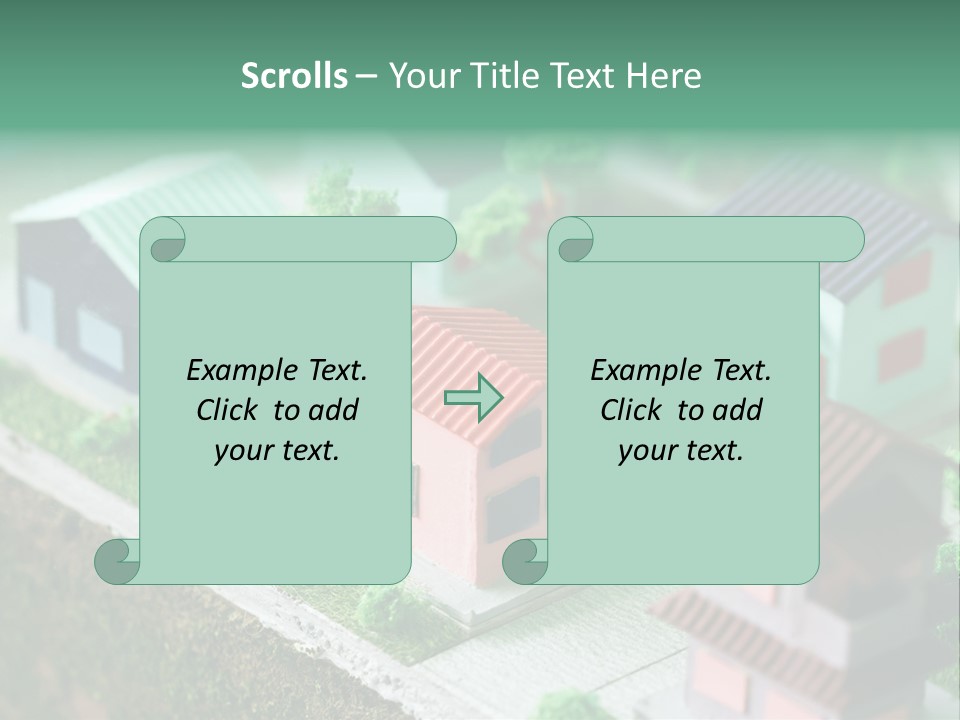 Scrolls – Your Title Text Here

Example Text. Click to add your text.

Example Text. Click to add your text.